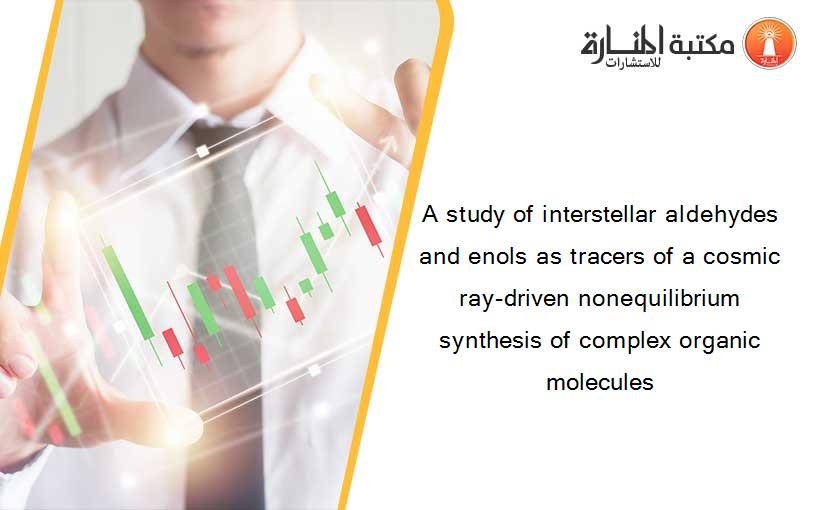 مكتبة المنارة للاستشارات

A study of interstellar aldehydes and enols as tracers of a cosmic ray-driven nonequilibrium synthesis of complex organic molecules